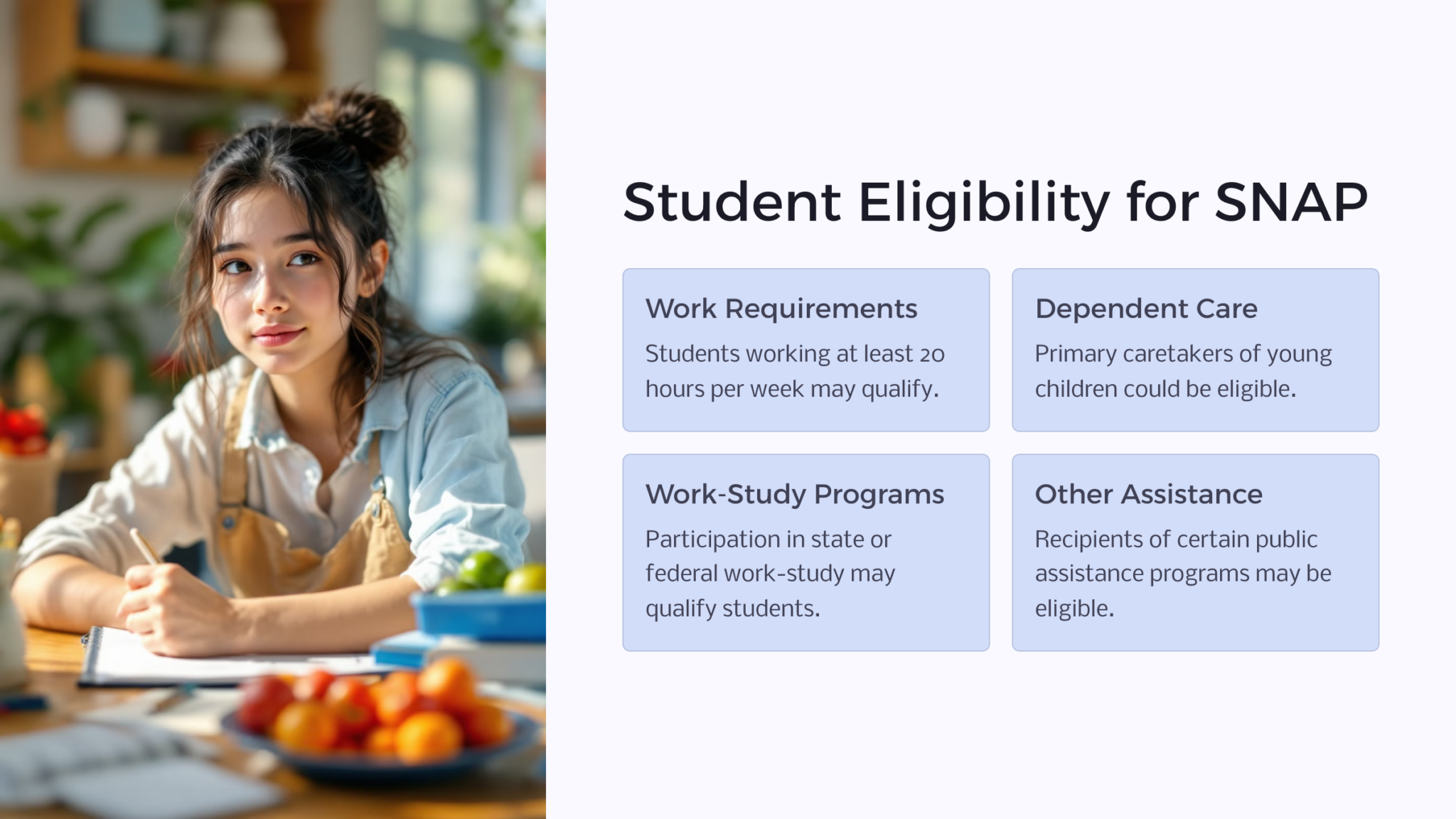 Student Eligibility for SNAP

Work Requirements

Students working at least 20 hours per week may qualify.

Dependent Care

Primary caretakers of young children could be eligible.

Work-Study Programs

Participation in state or federal work-study may qualify students.

Other Assistance

Recipients of certain public assistance programs may be eligible.